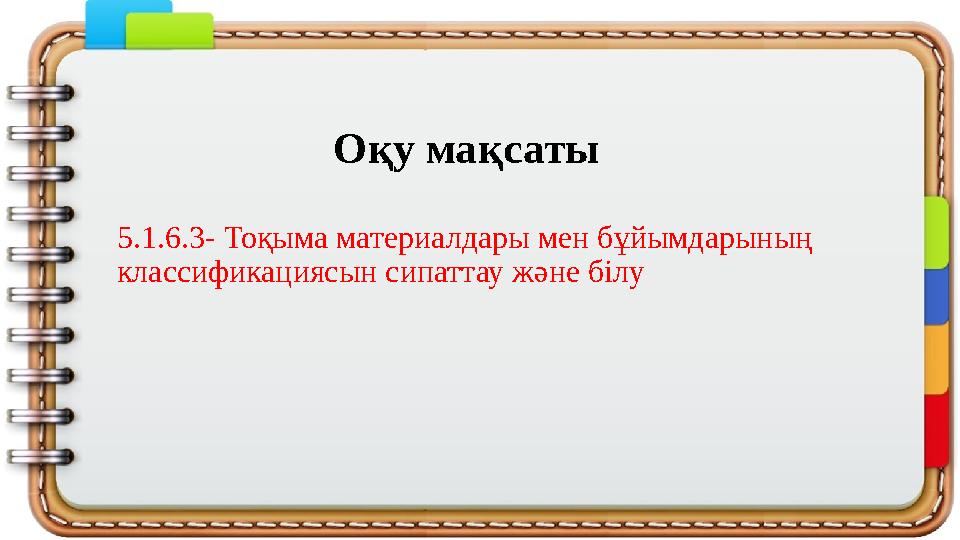 Оқу мақсаты

5.1.6.3- Тоқыма материалдары мен бұйымдарының классификациясын сипаттау және білу